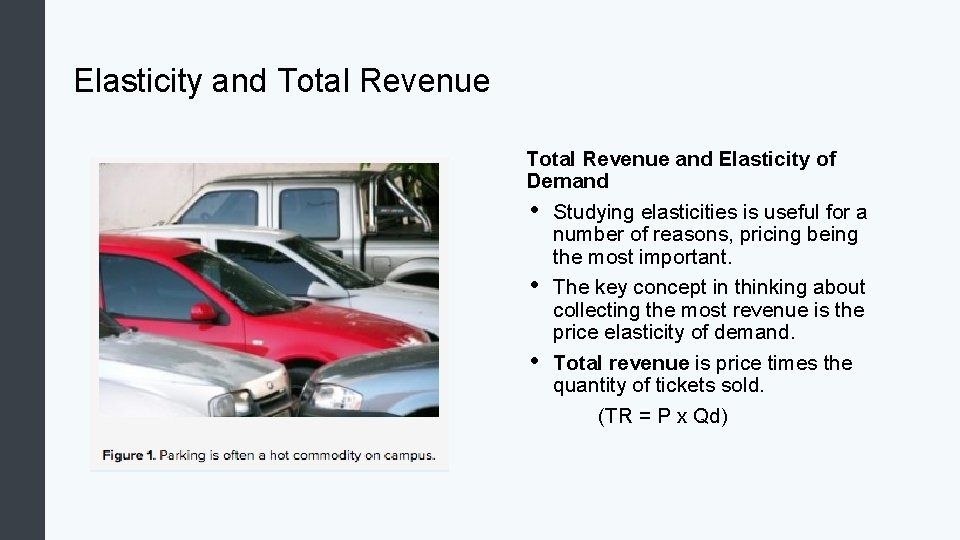 Elasticity and Total Revenue

Figure 1. Parking is often a hot commodity on campus.

Total Revenue and Elasticity of Demand

• Studying elasticities is useful for a number of reasons, pricing being the most important.

• The key concept in thinking about collecting the most revenue is the price elasticity of demand.

• Total revenue is price times the quantity of tickets sold.

(TR = P x Qd)